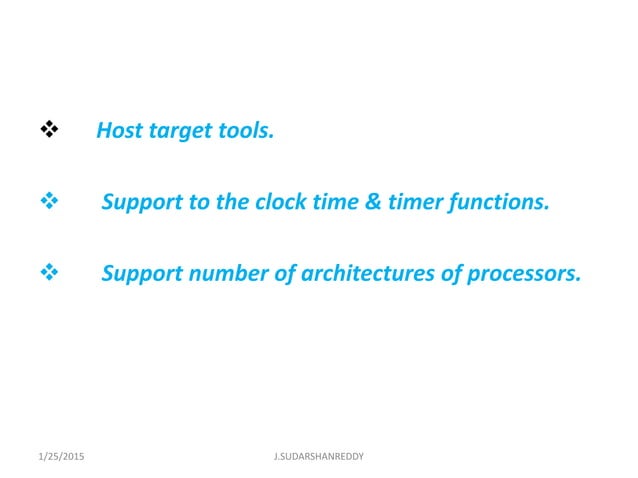 ❖ Host target tools.

❖ Support to the clock time & timer functions.

❖ Support number of architectures of processors.

1/25/2015 J.SUDARSHANREDDY